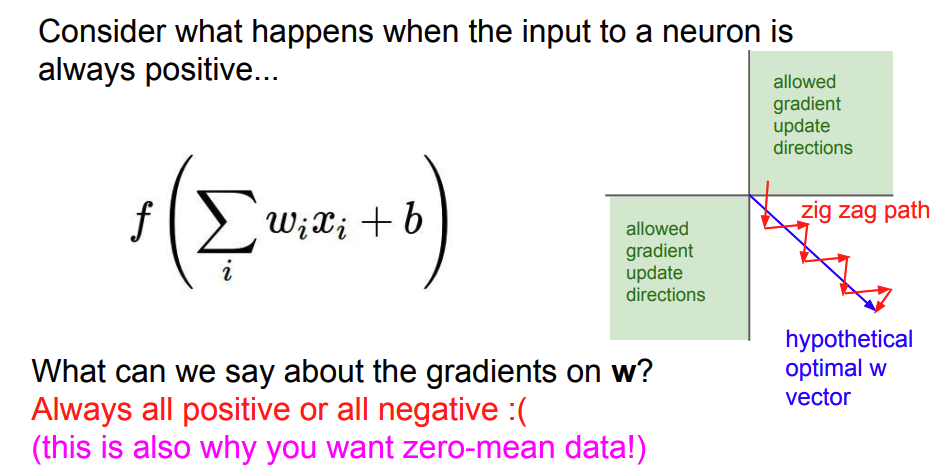 Consider what happens when the input to a neuron is always positive...

$f\left(\sum_i w_i x_i + b\right)$

allowed gradient update directions

allowed gradient update directions

zig zag path

hypothetical optimal w vector

What can we say about the gradients on **w**?
Always all positive or all negative :(
(this is also why you want zero-mean data!)